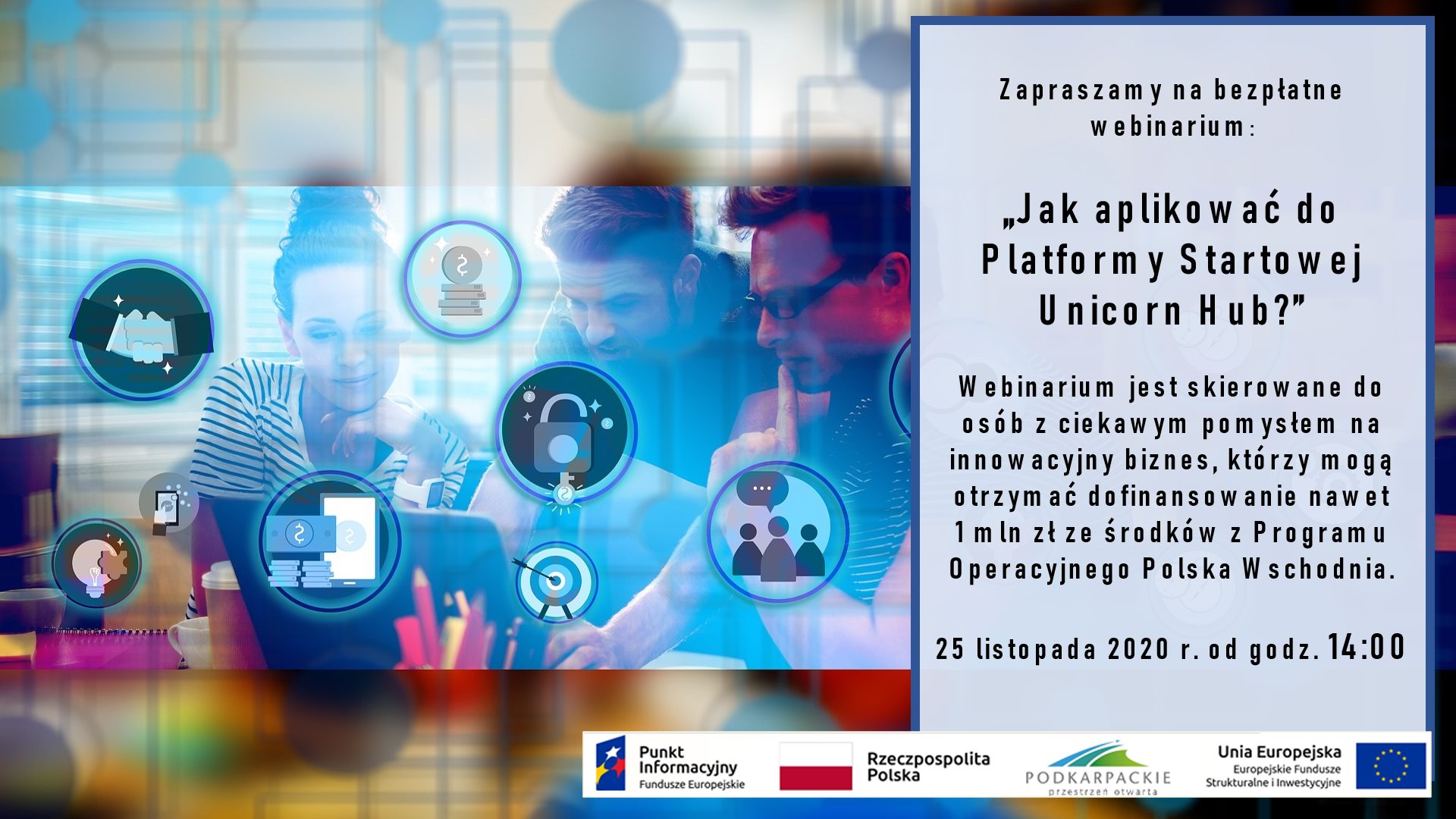 Zapraszamy na bezpłatne webinarium:

„Jak aplikować do Platformy Startowej Unicorn Hub?”

Webinarium jest skierowane do osób z ciekawym pomysłem na innowacyjny biznes, którzy mogą otrzymać dofinansowanie nawet 1 mln zł ze środków z Programu Operacyjnego Polska Wschodnia.

25 listopada 2020 r. od godz. 14:00

Punkt Informacyjny Fundusze Europejskie

Rzeczpospolita Polska

PODKARPACKIE przestrzeń otwarta

Unia Europejska Europejskie Fundusze Strukturalne i Inwestycyjne